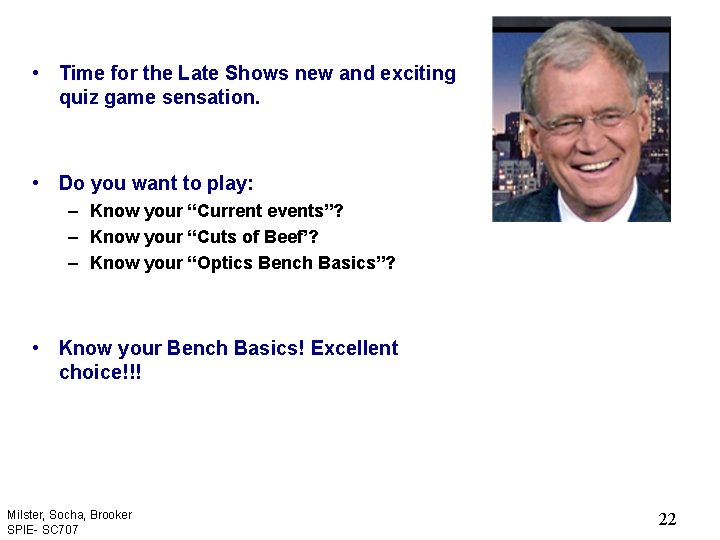 • Time for the Late Shows new and exciting quiz game sensation.

• Do you want to play:
– Know your “Current events”?
– Know your “Cuts of Beef”?
– Know your “Optics Bench Basics”?

• Know your Bench Basics! Excellent choice!!!

Milster, Socha, Brooker
SPIE- SC707

22